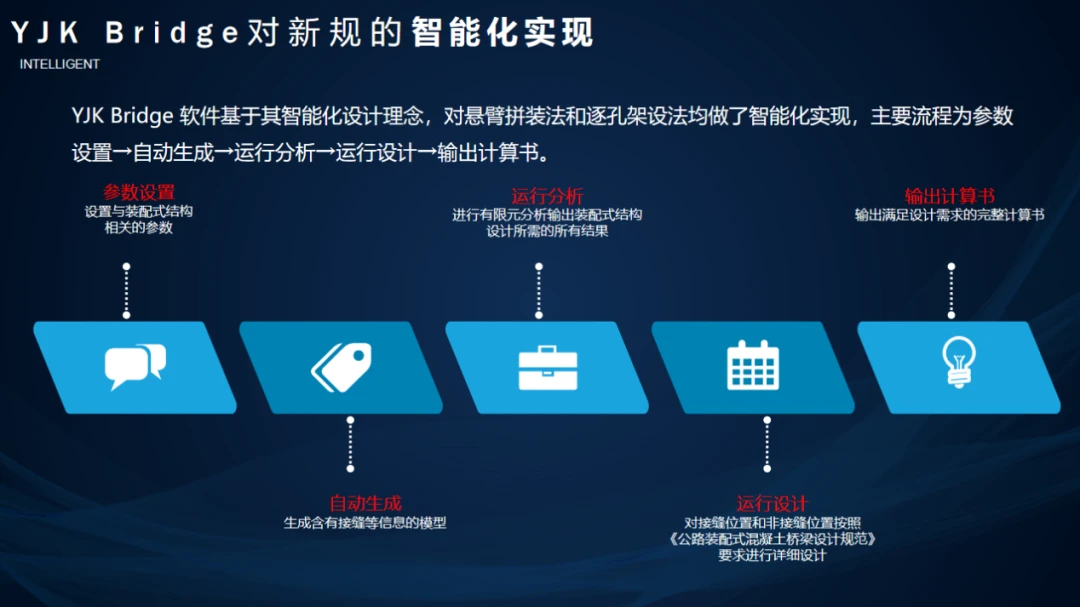 YJK Bridge对新规的智能化实现
INTELLIGENT

YJK Bridge 软件基于其智能化设计理念，对悬臂拼装法和逐孔架设法均做了智能化实现，主要流程为参数设置→自动生成→运行分析→运行设计→输出计算书。

参数设置
设置与装配式结构相关的参数

运行分析
进行有限元分析输出装配式结构设计所需的所有结果

输出计算书
输出满足设计需求的完整计算书

自动生成
生成含有接缝等信息的模型

运行设计
对接缝位置和非接缝位置按照《公路装配式混凝土桥梁设计规范》要求进行详细设计